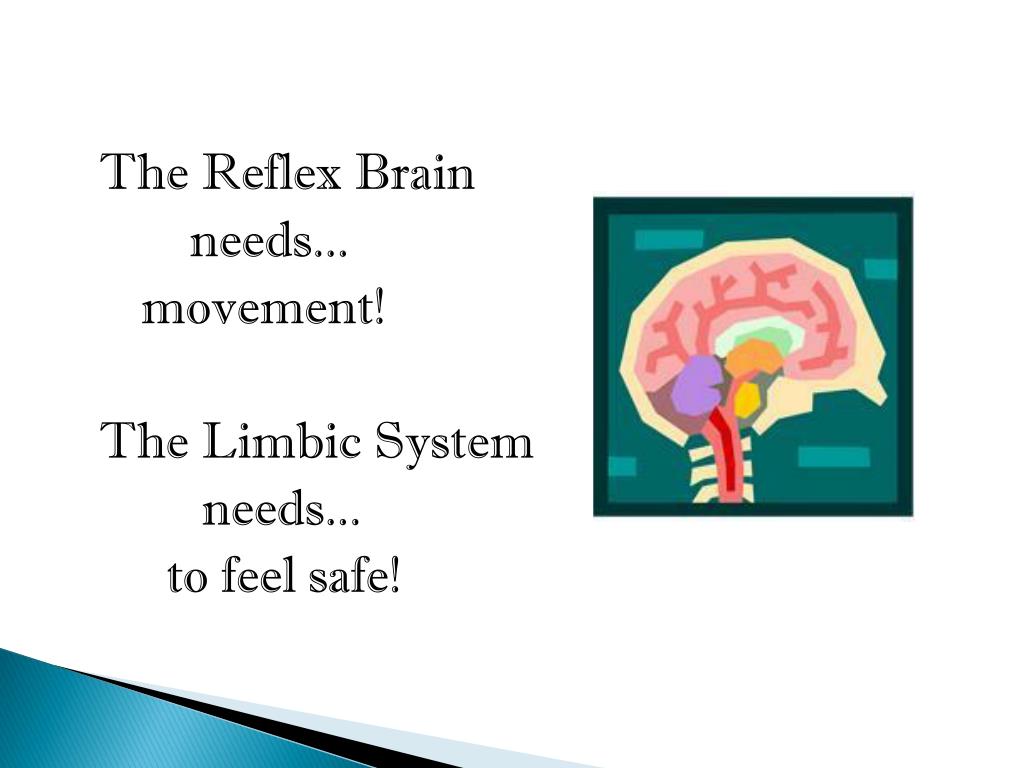 The Reflex Brain
needs...
movement!

The Limbic System
needs...
to feel safe!